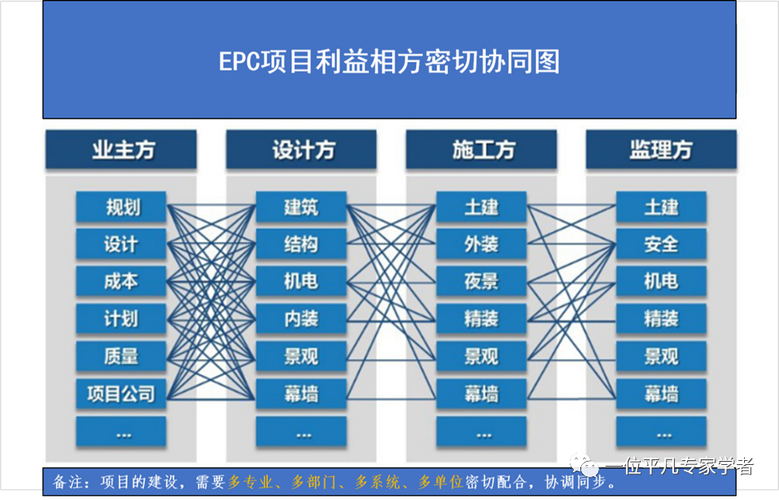 EPC项目利益相方密切协同图

业主方

规划
设计
成本
计划
质量
项目公司
...

设计方

建筑
结构
机电
内装
景观
幕墙
...

施工方

土建
外装
夜景
精装
景观
幕墙
...

监理方

土建
安全
机电
精装
景观
幕墙
...

备注：项目的建设，需要多专业、多部门、多系统、多单位密切配合，协调同步。

一位平凡专家学者